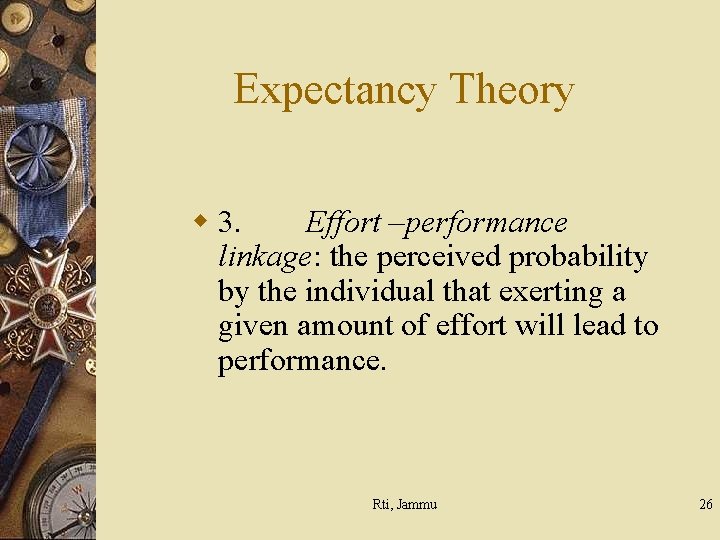 Expectancy Theory

3. Effort –performance linkage: the perceived probability by the individual that exerting a given amount of effort will lead to performance.

Rti, Jammu

26